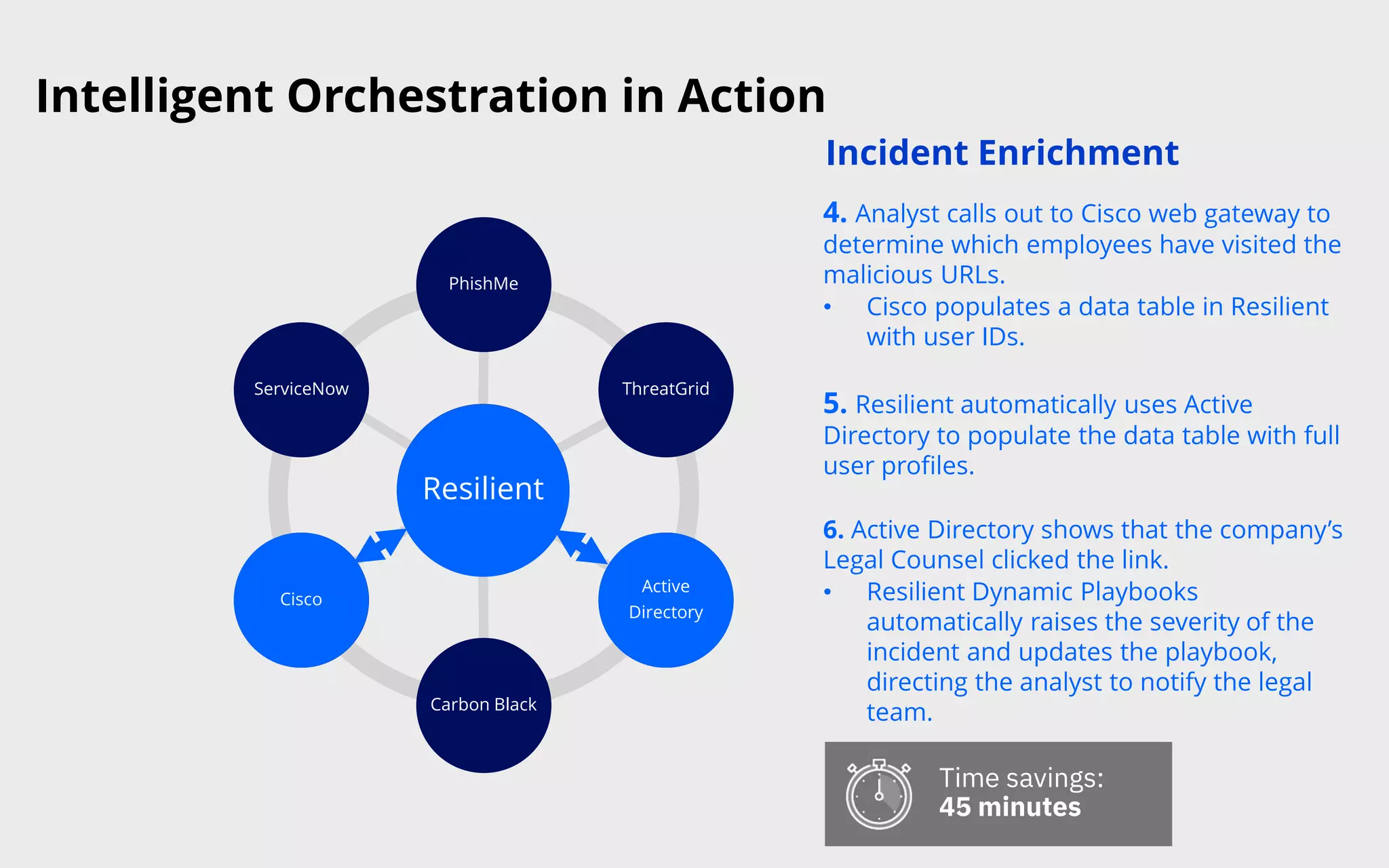 Intelligent Orchestration in Action

PhishMe

ServiceNow

ThreatGrid

Resilient

Cisco

Active Directory

Carbon Black

Incident Enrichment

4. Analyst calls out to Cisco web gateway to determine which employees have visited the malicious URLs.
• Cisco populates a data table in Resilient with user IDs.

5. Resilient automatically uses Active Directory to populate the data table with full user profiles.

6. Active Directory shows that the company's Legal Counsel clicked the link.
• Resilient Dynamic Playbooks automatically raises the severity of the incident and updates the playbook, directing the analyst to notify the legal team.

Time savings:
45 minutes